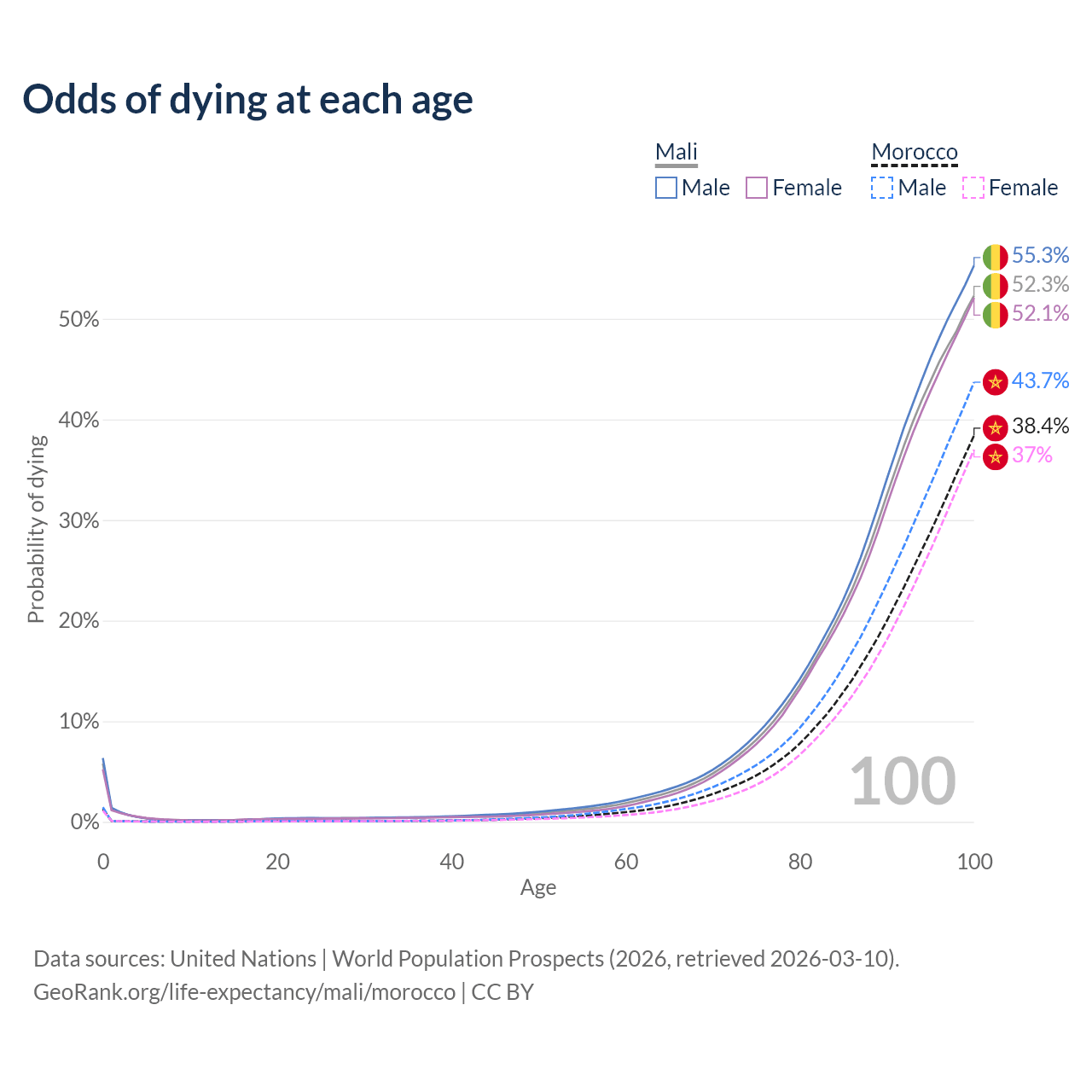 Odds of dying at each age

Mali
Male Female

Morocco
Male Female

55.3%
52.3%
52.1%
43.7%
38.4%
37%

Probability of dying

50%
40%
30%
20%
10%
0%

100

0
20
40
60
80
100
Age

Data sources: United Nations | World Population Prospects (2026, retrieved 2026-03-10).
GeoRank.org/life-expectancy/mali/morocco | CC BY